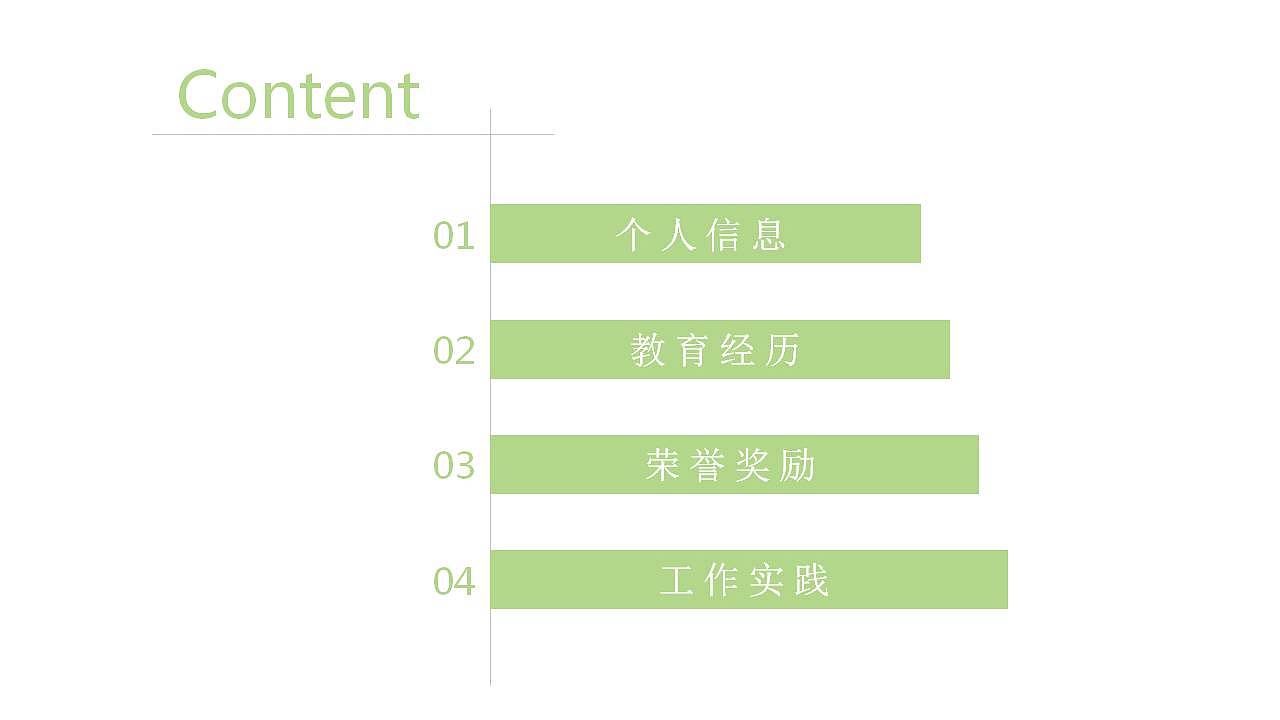 Content

01 个人信息

02 教育经历

03 荣誉奖励

04 工作实践